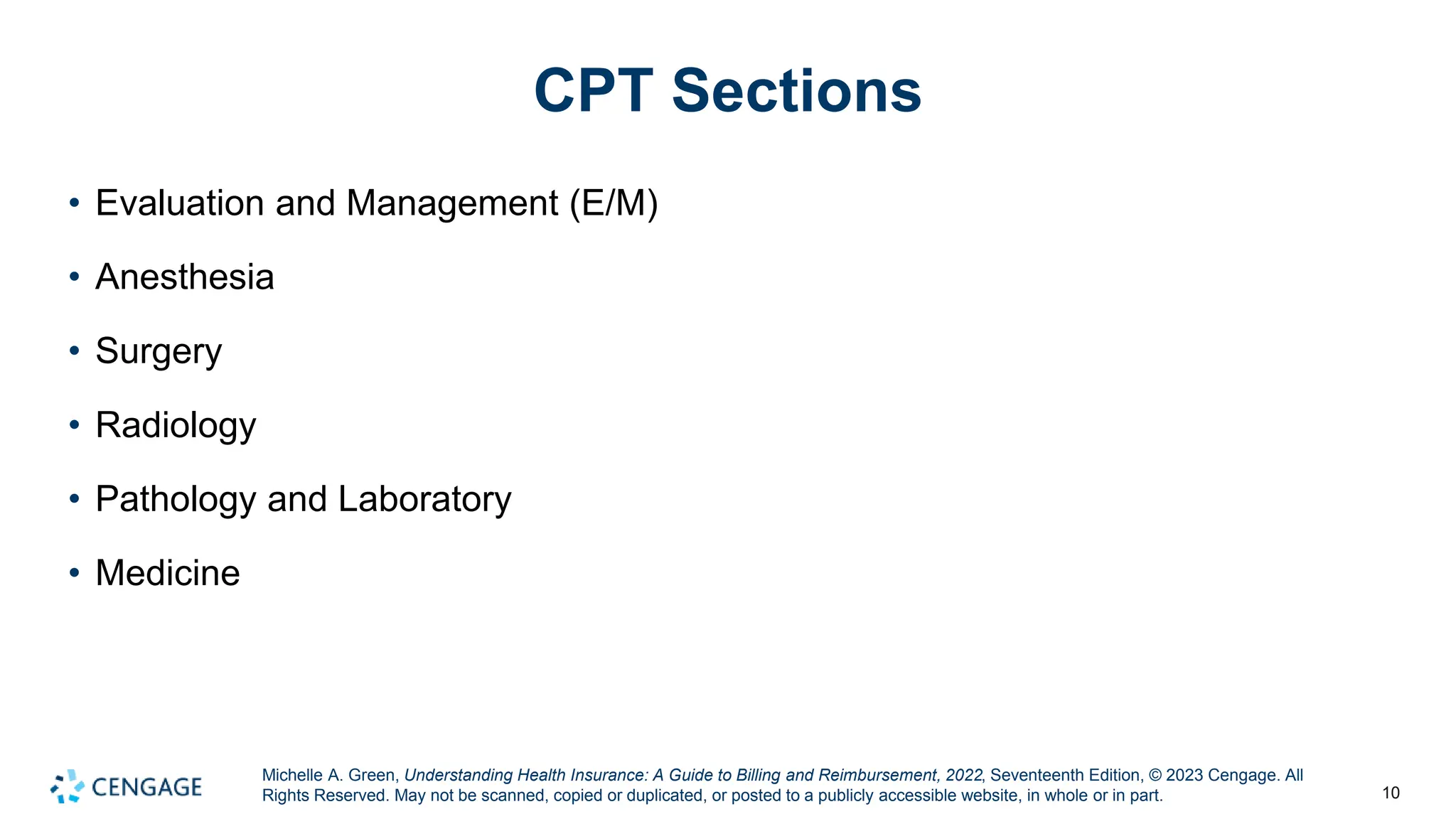 CPT Sections

• Evaluation and Management (E/M)
• Anesthesia
• Surgery
• Radiology
• Pathology and Laboratory
• Medicine

CENGAGE

Michelle A. Green, Understanding Health Insurance: A Guide to Billing and Reimbursement, 2022, Seventeenth Edition, © 2023 Cengage. All Rights Reserved. May not be scanned, copied or duplicated, or posted to a publicly accessible website, in whole or in part.

10